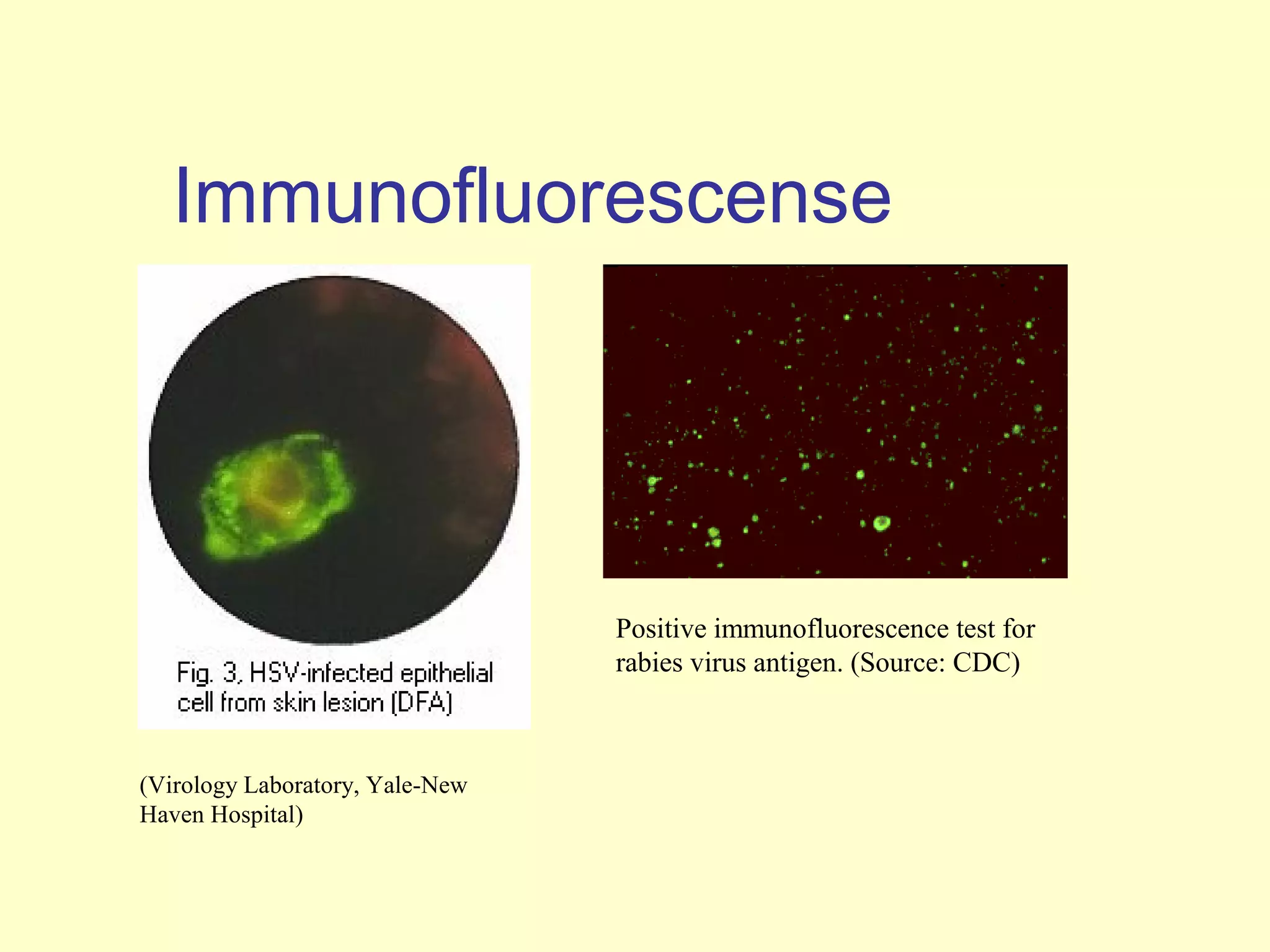 Immunofluorescense

Fig. 3. HSV-infected epithelial cell from skin lesion (DFA)

(Virology Laboratory, Yale-New Haven Hospital)

Positive immunofluorescence test for rabies virus antigen. (Source: CDC)